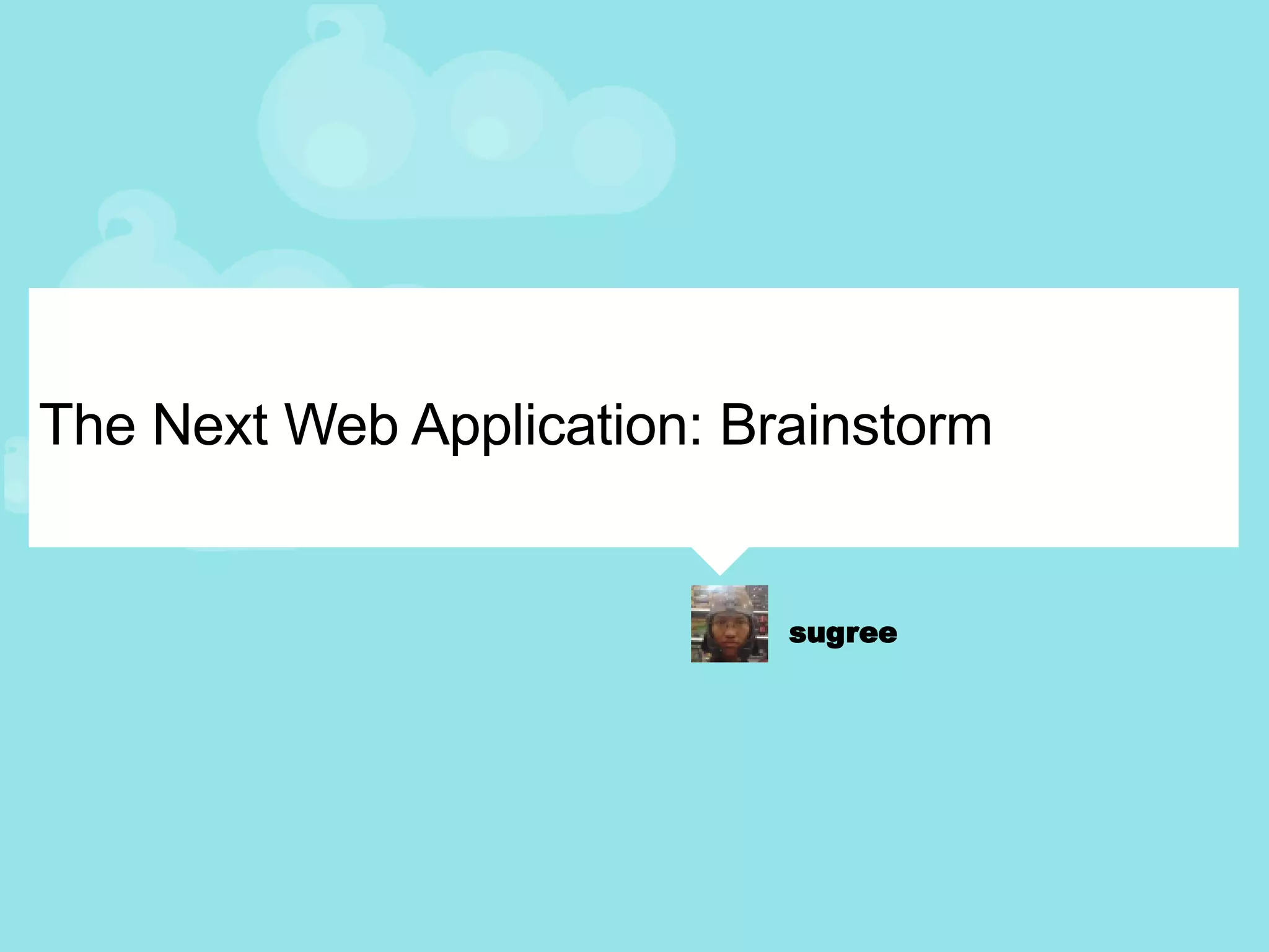 The Next Web Application: Brainstorm

sugree